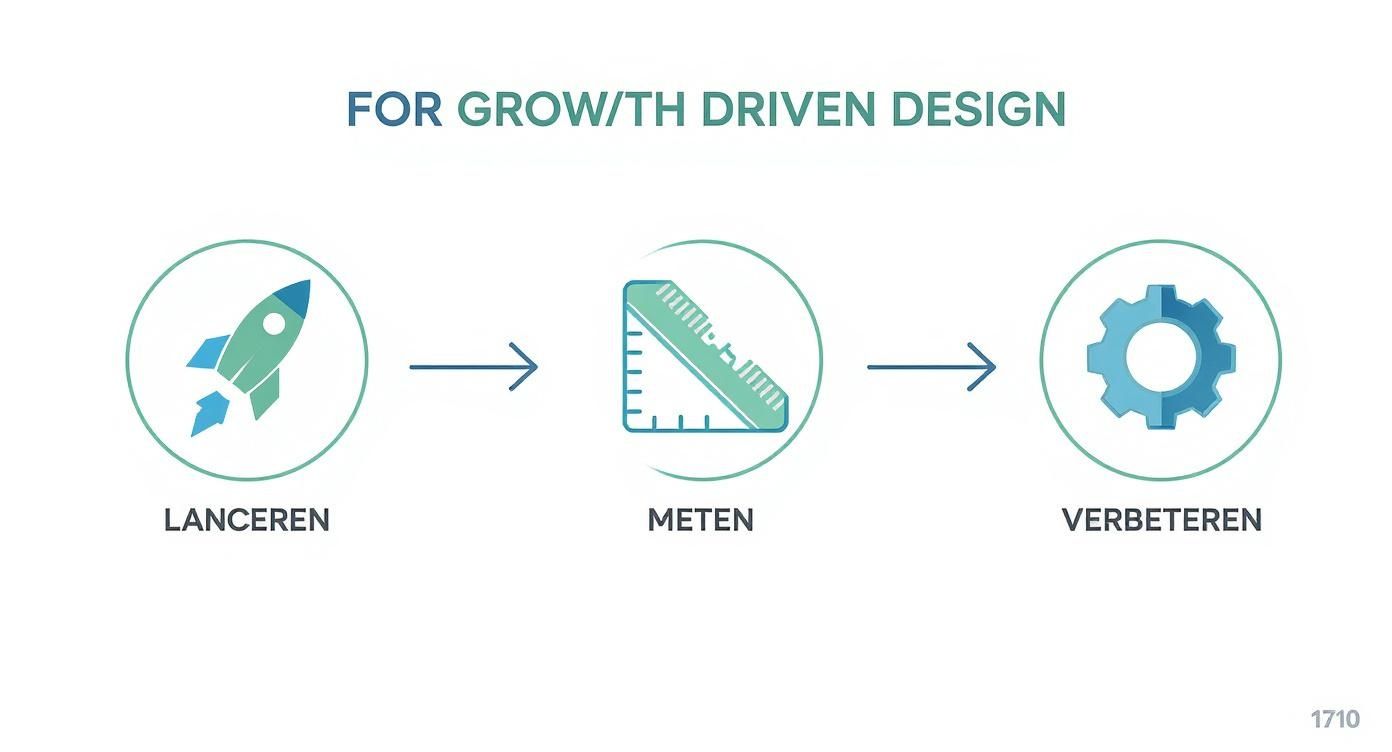 FOR GROW/TH DRIVEN DESIGN

LANCEREN

METEN

VERBETEREN

1710